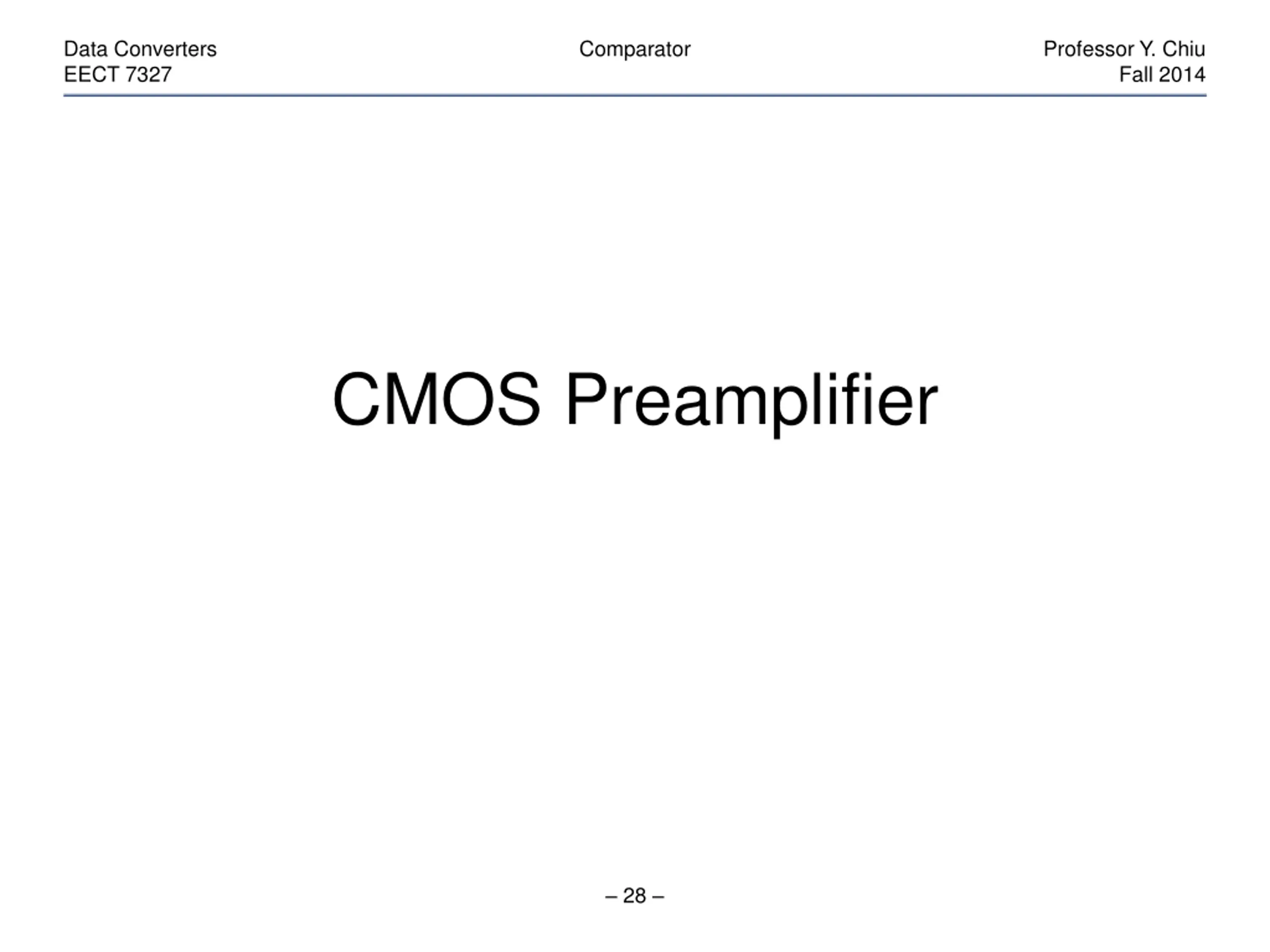 Data Converters
EECT 7327

Comparator

Professor Y. Chiu
Fall 2014

CMOS Preamplifier

– 28 –